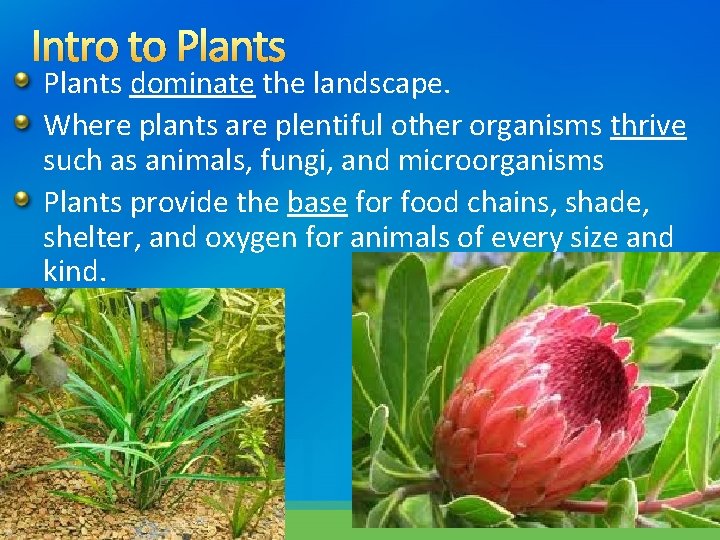 Intro to Plants

Plants dominate the landscape.

Where plants are plentiful other organisms thrive such as animals, fungi, and microorganisms

Plants provide the base for food chains, shade, shelter, and oxygen for animals of every size and kind.